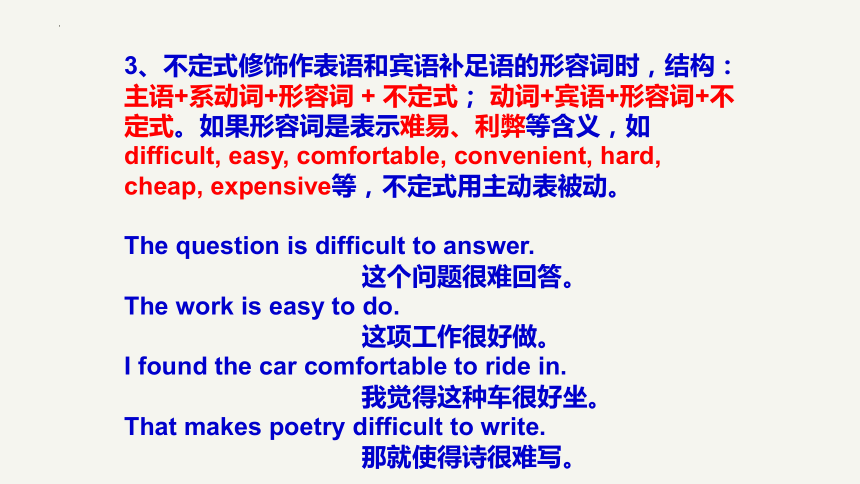 3、不定式修饰作表语和宾语补足语的形容词时，结构：主语+系动词+形容词 + 不定式； 动词+宾语+形容词+不定式。如果形容词是表示难易、利弊等含义，如 difficult, easy, comfortable, convenient, hard, cheap, expensive等，不定式用主动表被动。

The question is difficult to answer.
这个问题很难回答。
The work is easy to do.
这项工作很好做。
I found the car comfortable to ride in.
我觉得这种车很好坐。
That makes poetry difficult to write.
那就使得诗很难写。